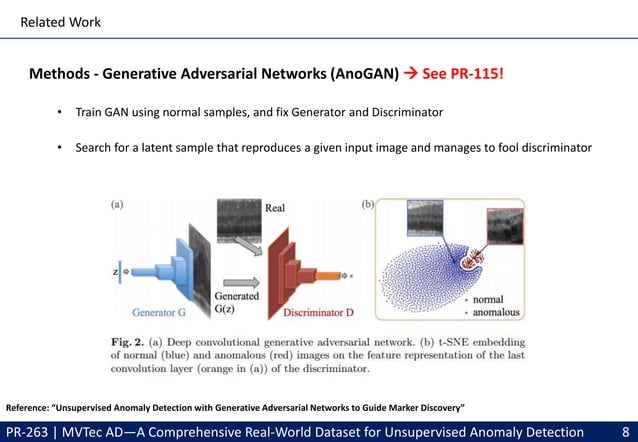 Related Work

Methods - Generative Adversarial Networks (AnoGAN) → See PR-115!

• Train GAN using normal samples, and fix Generator and Discriminator

• Search for a latent sample that reproduces a given input image and manages to fool discriminator

(a)

Real

z

Generated G(z)

Generator G

Discriminator D

(b)

· normal
· anomalous

Fig. 2. (a) Deep convolutional generative adversarial network. (b) t-SNE embedding of normal (blue) and anomalous (red) images on the feature representation of the last convolution layer (orange in (a)) of the discriminator.

Reference: "Unsupervised Anomaly Detection with Generative Adversarial Networks to Guide Marker Discovery"

PR-263 | MVTec AD—A Comprehensive Real-World Dataset for Unsupervised Anomaly Detection 8